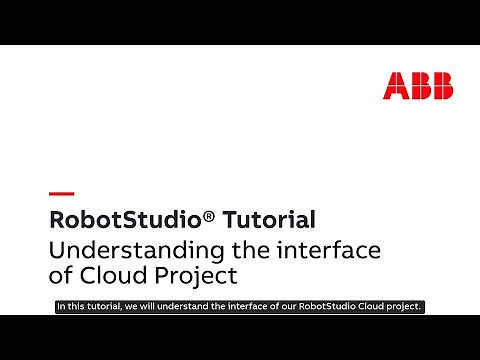 ABB

RobotStudio® Tutorial
Understanding the interface of Cloud Project

In this tutorial, we will understand the interface of our RobotStudio Cloud project.